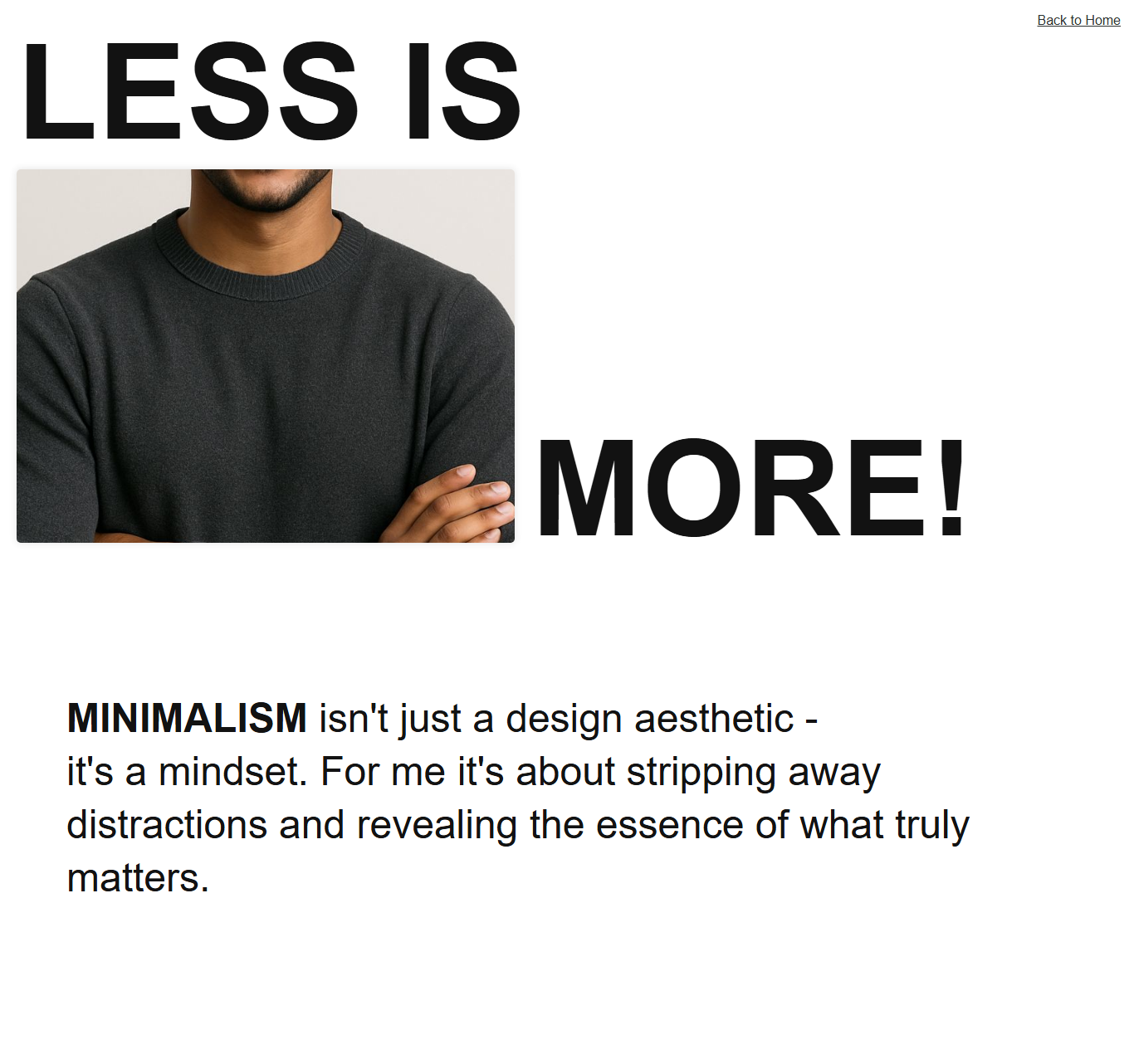 Back to Home

LESS IS

MORE!

MINIMALISM isn't just a design aesthetic - it's a mindset. For me it's about stripping away distractions and revealing the essence of what truly matters.